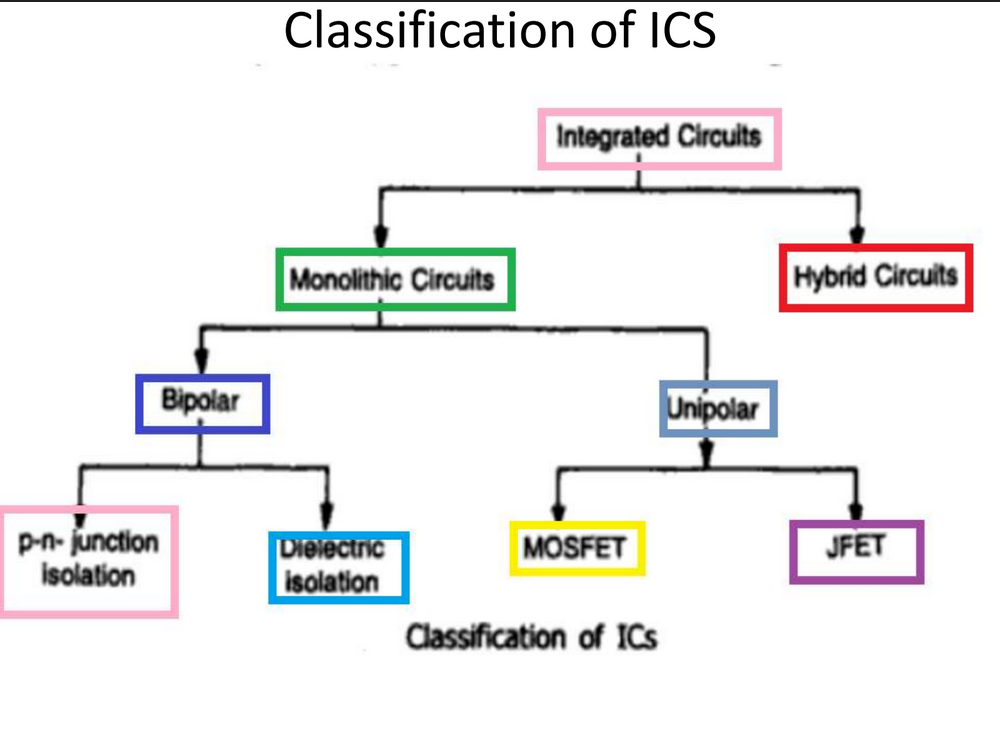 Classification of ICS

Integrated Circuits

Monolithic Circuits

Hybrid Circuits

Bipolar

Unipolar

p-n- junction isolation

Dielectric isolation

MOSFET

JFET

Classification of ICs